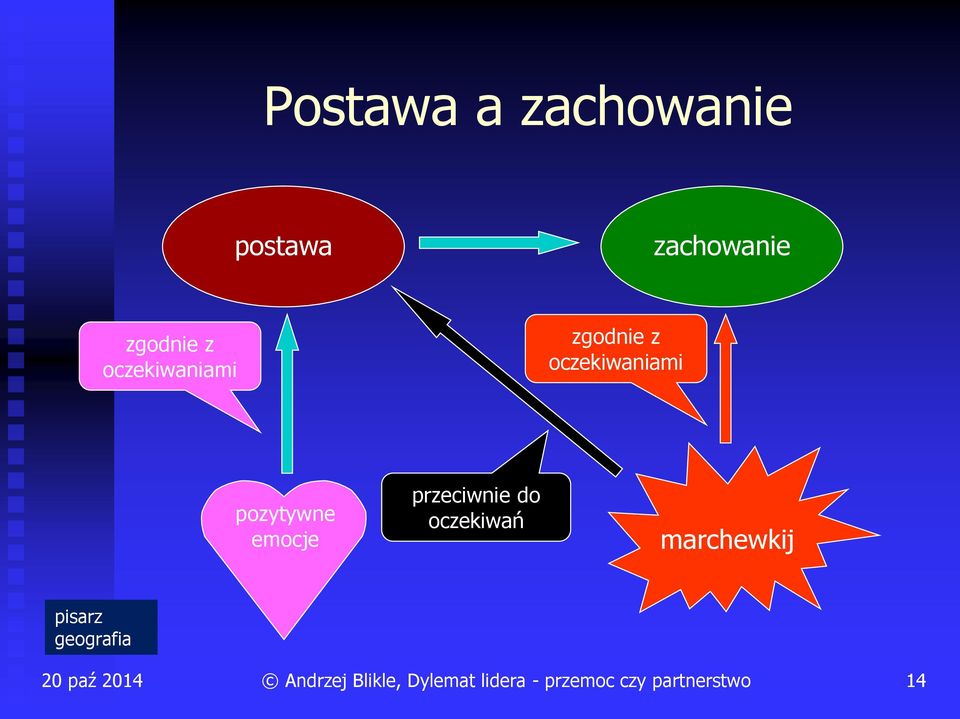 Postawa a zachowanie

postawa

zachowanie

zgodnie z oczekiwaniami

zgodnie z oczekiwaniami

pozytywne emocje

przeciwnie do oczekiwań

marchewkij

pisarz geografia

20 paź 2014

© Andrzej Blikle, Dylemat lidera - przemoc czy partnerstwo

14